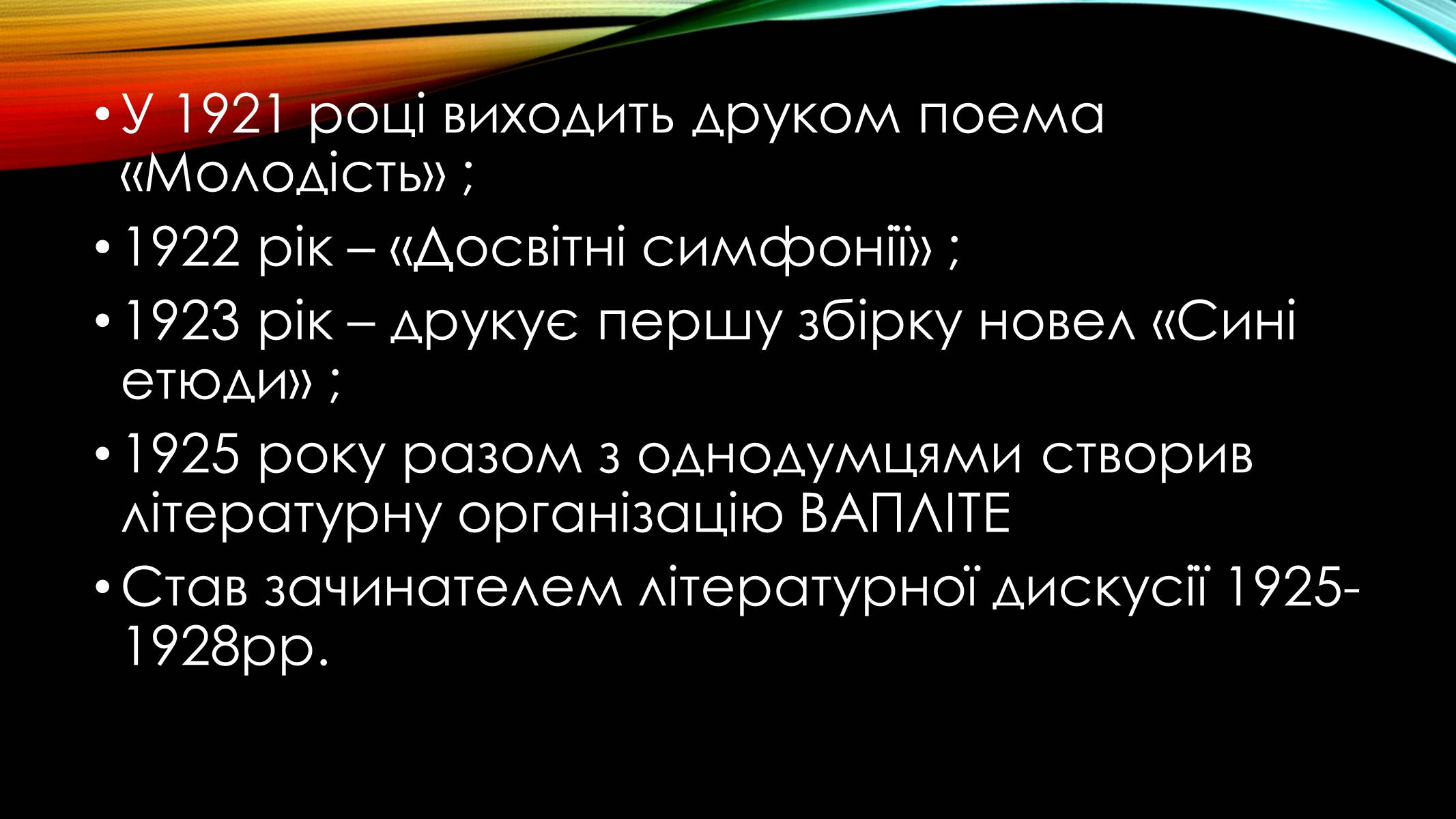 • У 1921 році виходить друком поема «Молодість» ;

• 1922 рік – «Досвітні симфонії» ;

• 1923 рік – друкує першу збірку новел «Сині етюди» ;

• 1925 року разом з однодумцями створив літературну організацію ВАПЛІТЕ

• Став зачинателем літературної дискусії 1925-1928рр.